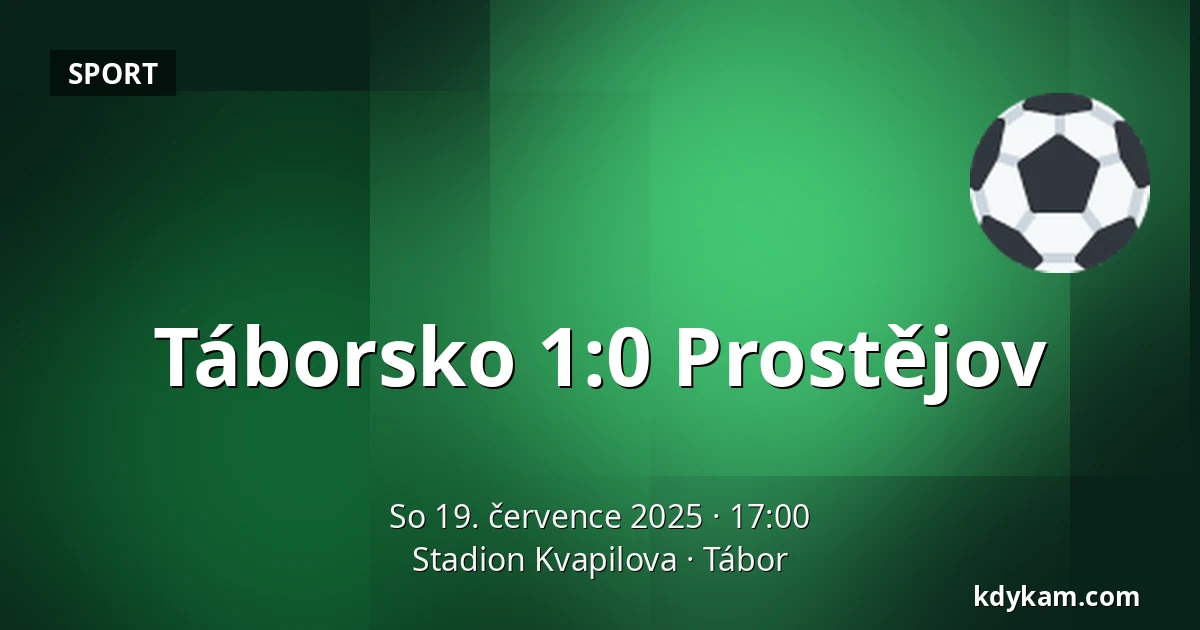 SPORT

Táborsko 1:0 Prostějov

So 19. července 2025 · 17:00
Stadion Kvapilova · Tábor

kdykam.com